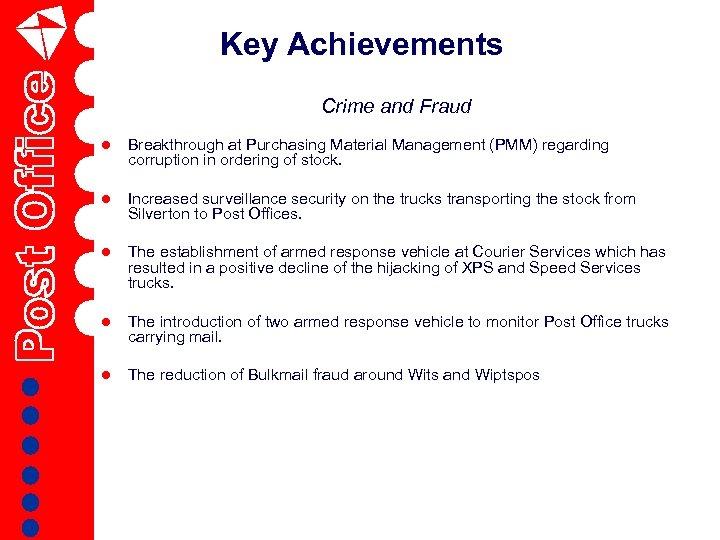 Post Office

Key Achievements

Crime and Fraud

- Breakthrough at Purchasing Material Management (PMM) regarding corruption in ordering of stock.
- Increased surveillance security on the trucks transporting the stock from Silverton to Post Offices.
- The establishment of armed response vehicle at Courier Services which has resulted in a positive decline of the hijacking of XPS and Speed Services trucks.
- The introduction of two armed response vehicle to monitor Post Office trucks carrying mail.
- The reduction of Bulkmail fraud around Wits and Wiptspos